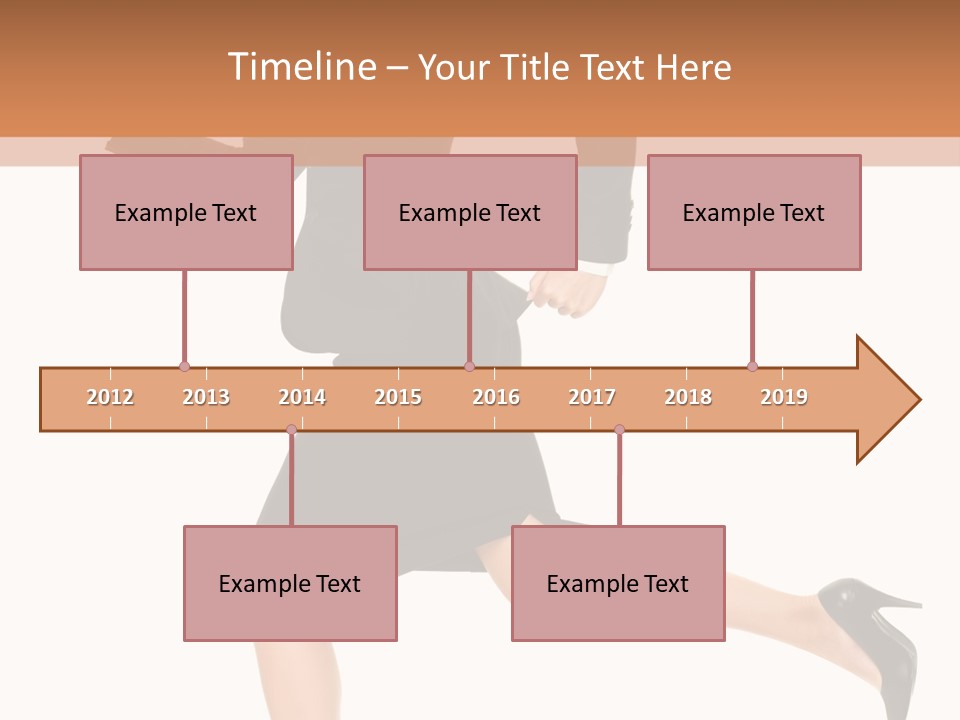 Timeline – Your Title Text Here

Example Text

Example Text

Example Text

2012 2013 2014 2015 2016 2017 2018 2019

Example Text

Example Text